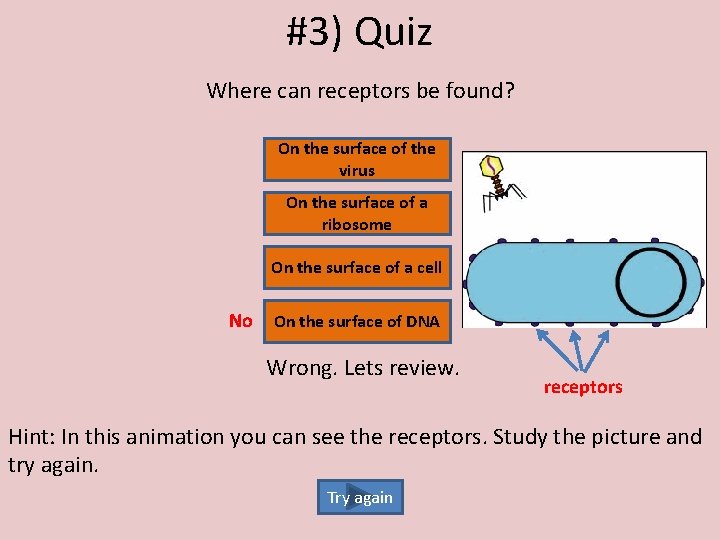 #3) Quiz

Where can receptors be found?

On the surface of the virus

On the surface of a ribosome

On the surface of a cell

No

On the surface of DNA

Wrong. Lets review.

receptors

Hint: In this animation you can see the receptors. Study the picture and try again.

Try again